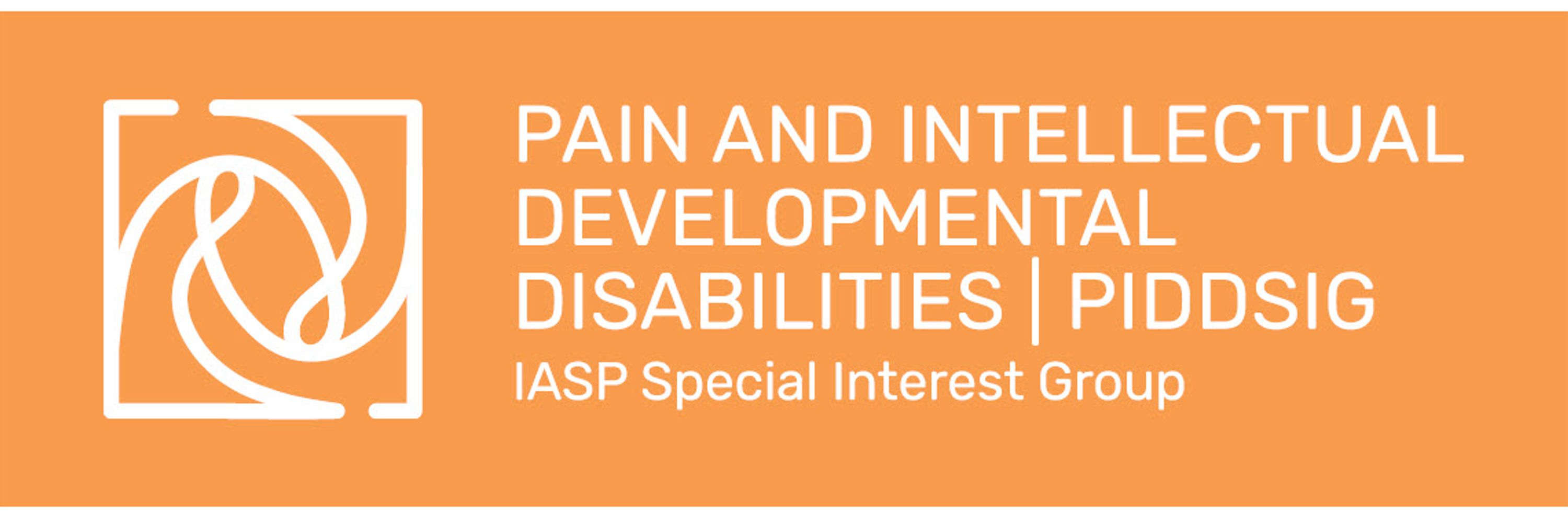 PAIN AND INTELLECTUAL DEVELOPMENTAL DISABILITIES | PIDDSIG

IASP Special Interest Group